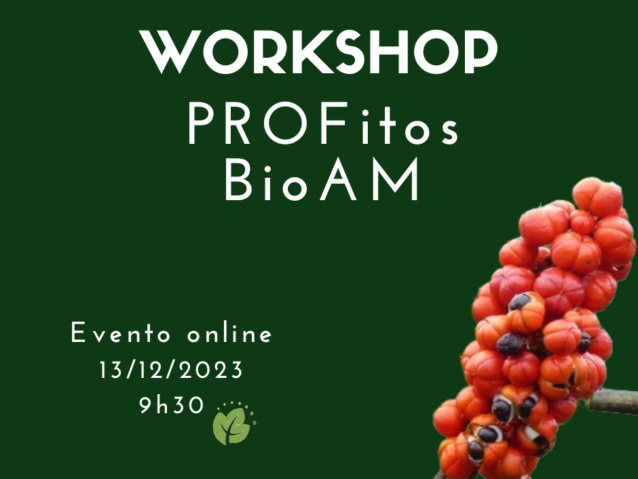 WORKSHOP
PROFitos
BioAM

Evento online
13/12/2023
9h30